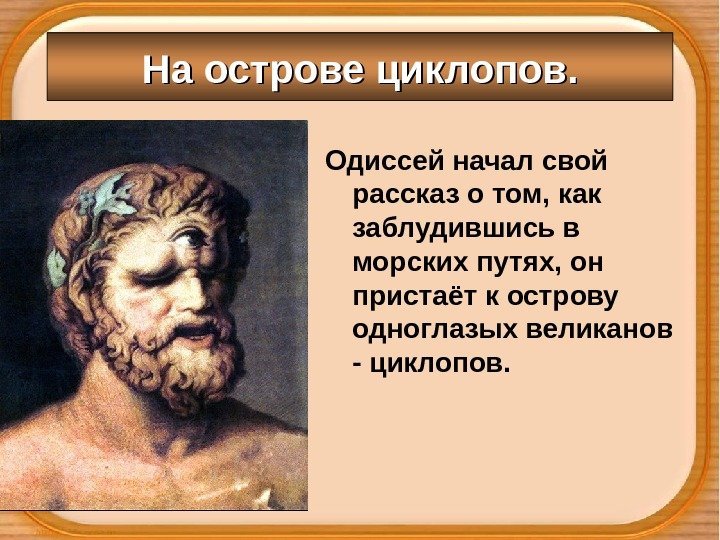 На острове циклопов.

Одиссей начал свой рассказ о том, как заблудившись в морских путях, он пристаёт к острову одноглазых великанов - циклопов.